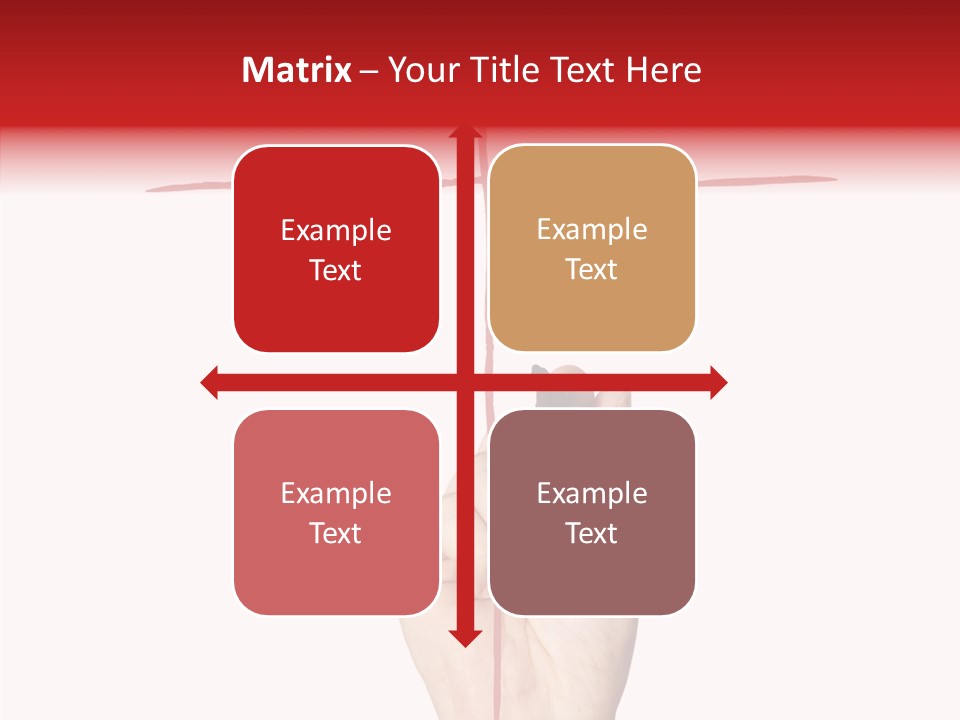 Matrix – Your Title Text Here

Example Text

Example Text

Example Text

Example Text